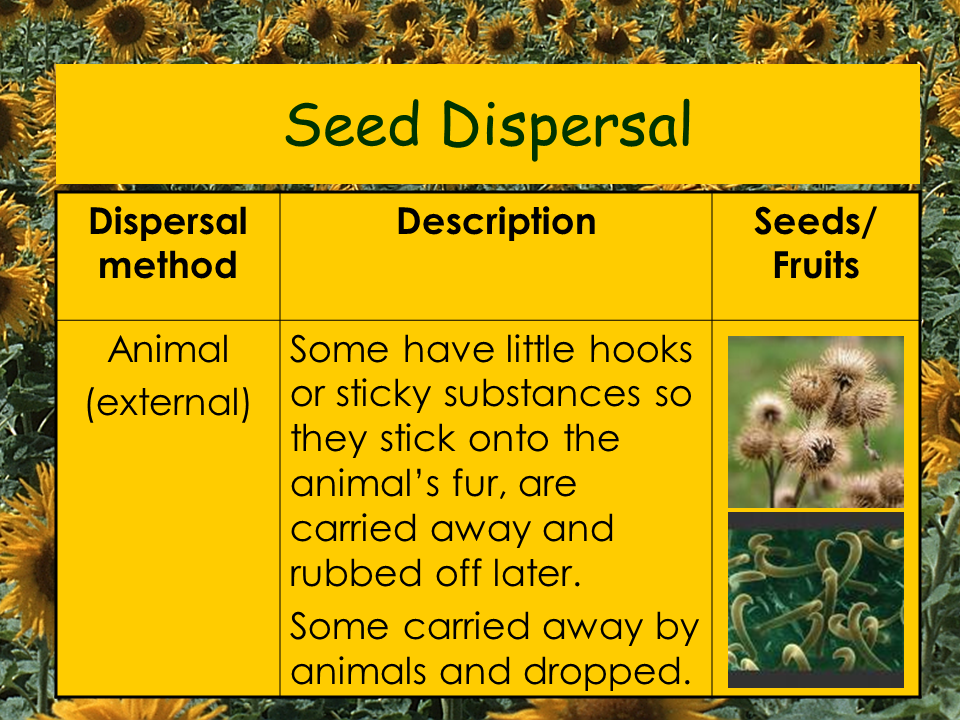 Seed Dispersal

| Dispersal method | Description | Seeds/ Fruits |
|---|---|---|
| Animal (external) | Some have little hooks or sticky substances so they stick onto the animal's fur, are carried away and rubbed off later. Some carried away by animals and dropped. | |